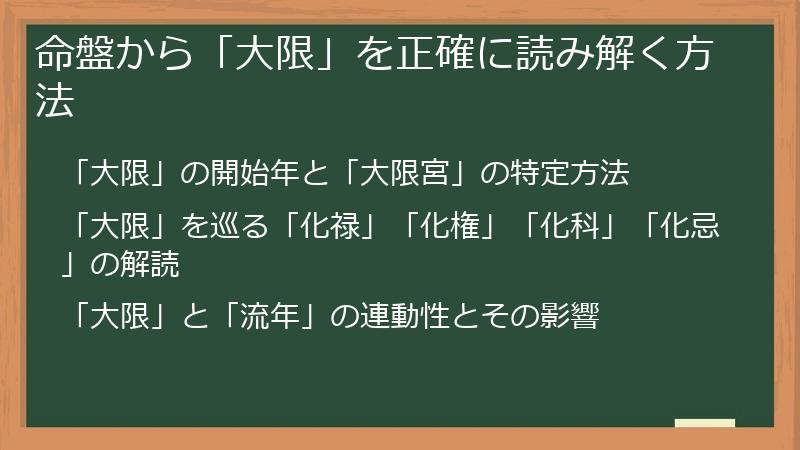 命盤から「大限」を正確に読み解く方法

「大限」の開始年と「大限宮」の特定方法

「大限」を巡る「化禄」「化権」「化科」「化忌」の解読

「大限」と「流年」の連動性とその影響